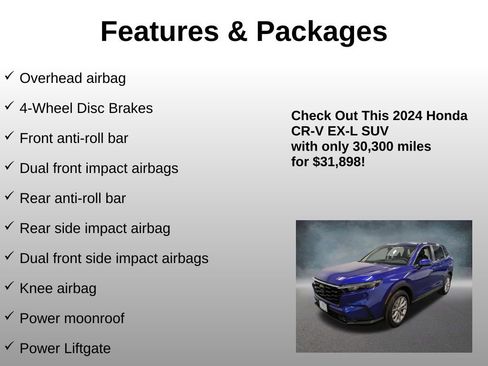 Features & Packages

✓ Overhead airbag

✓ 4-Wheel Disc Brakes

✓ Front anti-roll bar

✓ Dual front impact airbags

✓ Rear anti-roll bar

✓ Rear side impact airbag

✓ Dual front side impact airbags

✓ Knee airbag

✓ Power moonroof

✓ Power Liftgate

Check Out This 2024 Honda CR-V EX-L SUV with only 30,300 miles for $31,898!